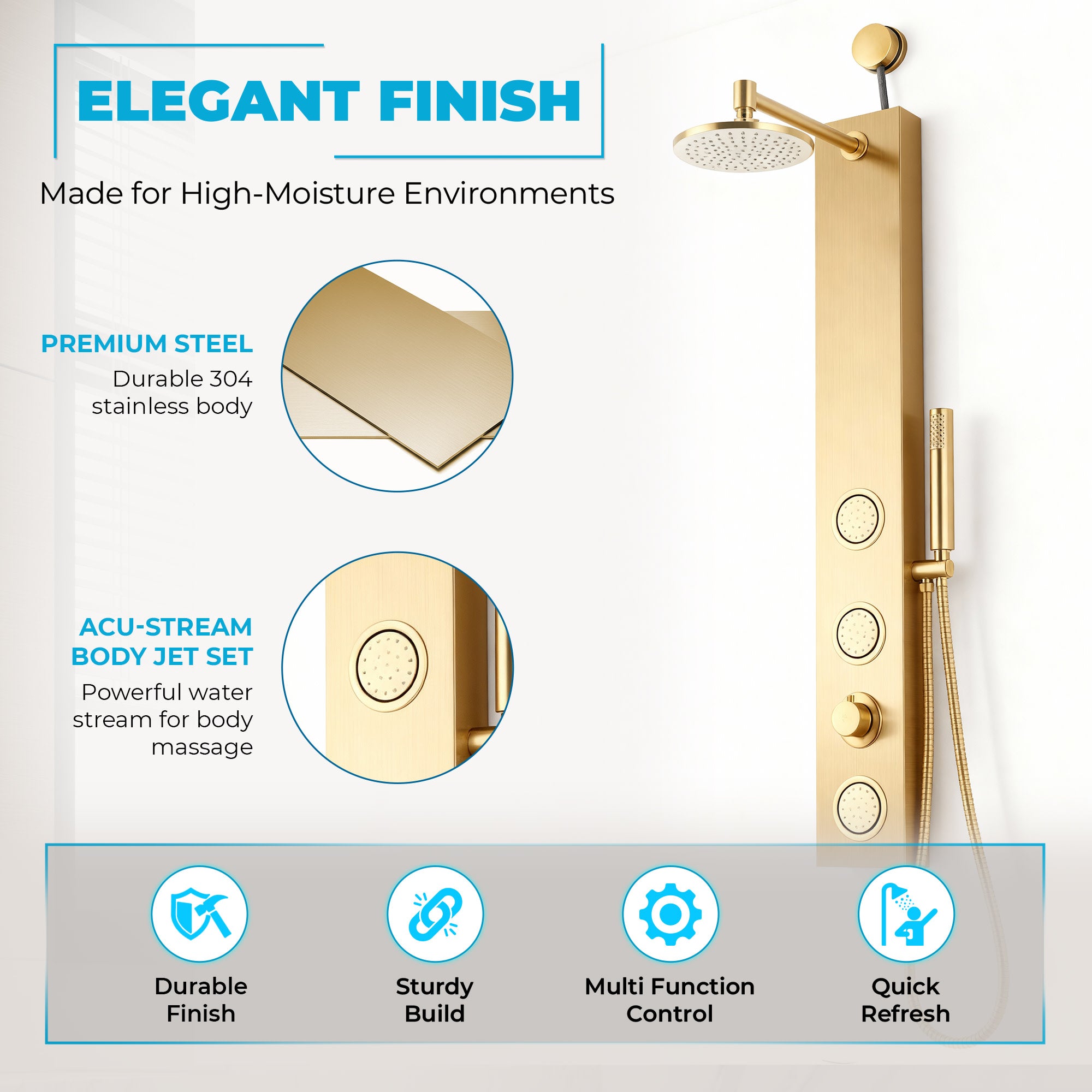 ELEGANT FINISH

Made for High-Moisture Environments

PREMIUM STEEL

Durable 304 stainless body

ACU-STREAM BODY JET SET

Powerful water stream for body massage

Durable Finish

Sturdy Build

Multi Function Control

Quick Refresh